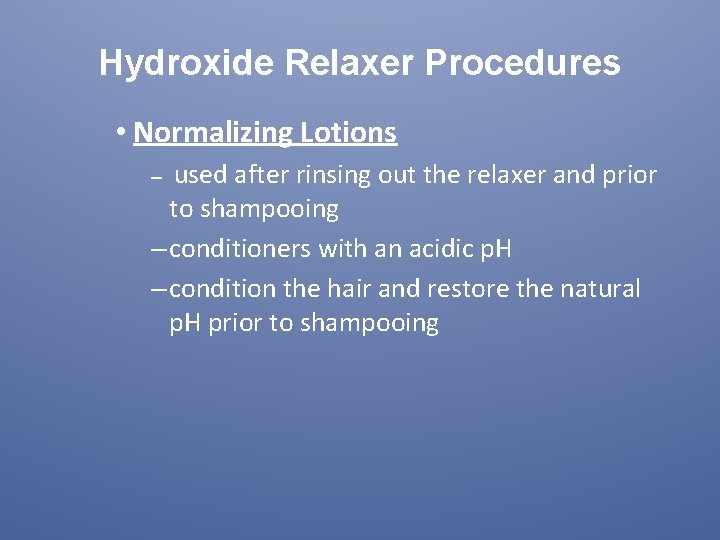 Hydroxide Relaxer Procedures

• Normalizing Lotions

– used after rinsing out the relaxer and prior to shampooing

– conditioners with an acidic pH

– condition the hair and restore the natural pH prior to shampooing